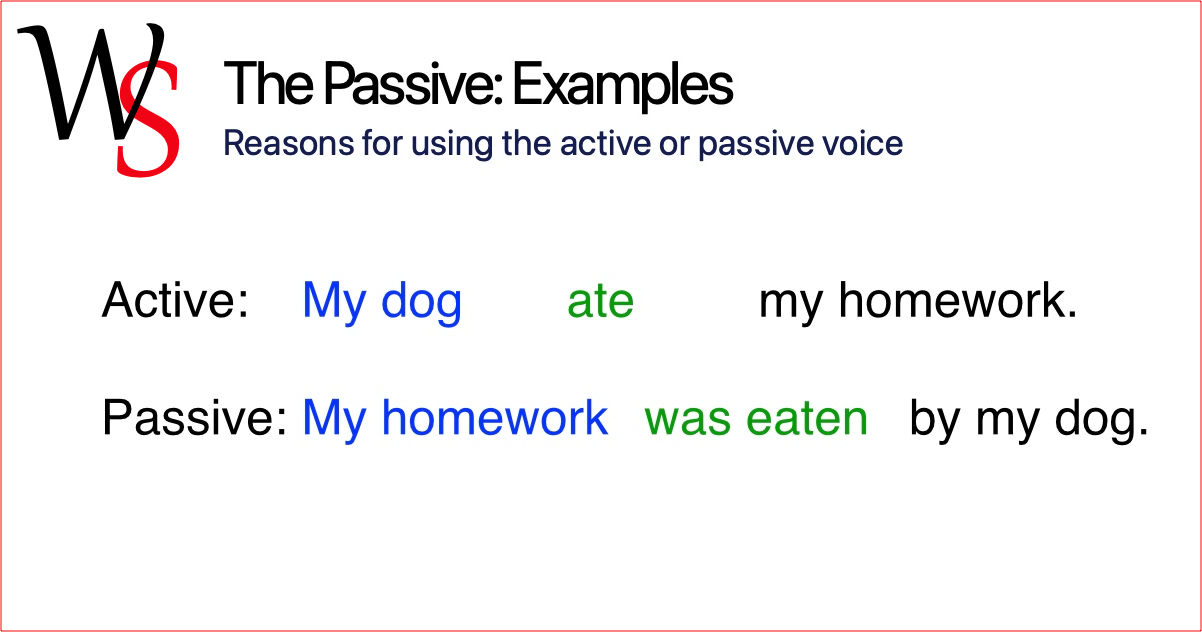 WS

The Passive: Examples

Reasons for using the active or passive voice

Active: My dog ate my homework.

Passive: My homework was eaten by my dog.